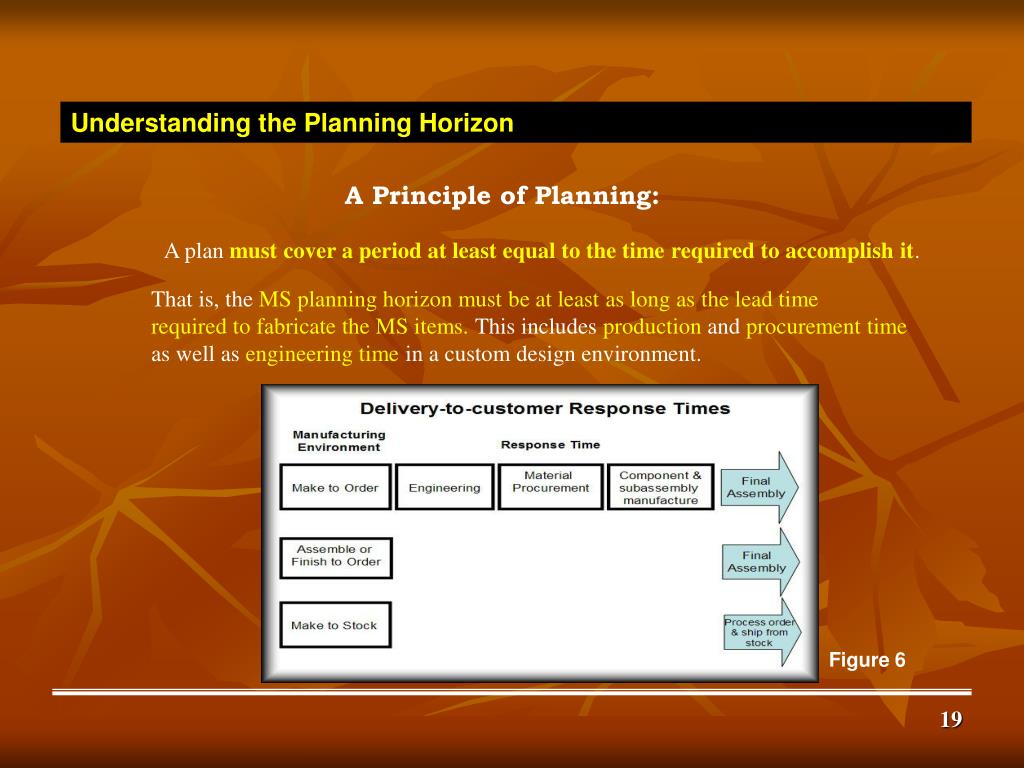 Understanding the Planning Horizon

A Principle of Planning:

A plan must cover a period at least equal to the time required to accomplish it.

That is, the MS planning horizon must be at least as long as the lead time required to fabricate the MS items. This includes production and procurement time as well as engineering time in a custom design environment.

Delivery-to-customer Response Times

Manufacturing Environment

Response Time

Make to Order

Engineering

Material Procurement

Component & subassembly manufacture

Final Assembly

Assemble or Finish to Order

Final Assembly

Make to Stock

Process order & ship from stock

Figure 6

19